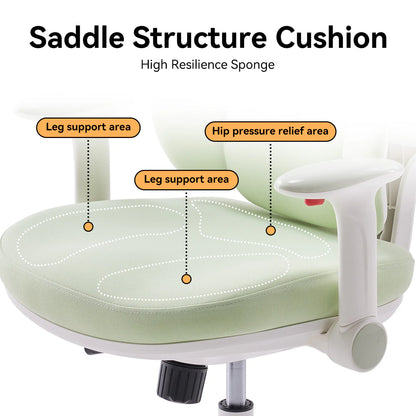 Saddle Structure Cushion

High Resilience Sponge

Leg support area

Hip pressure relief area

Leg support area